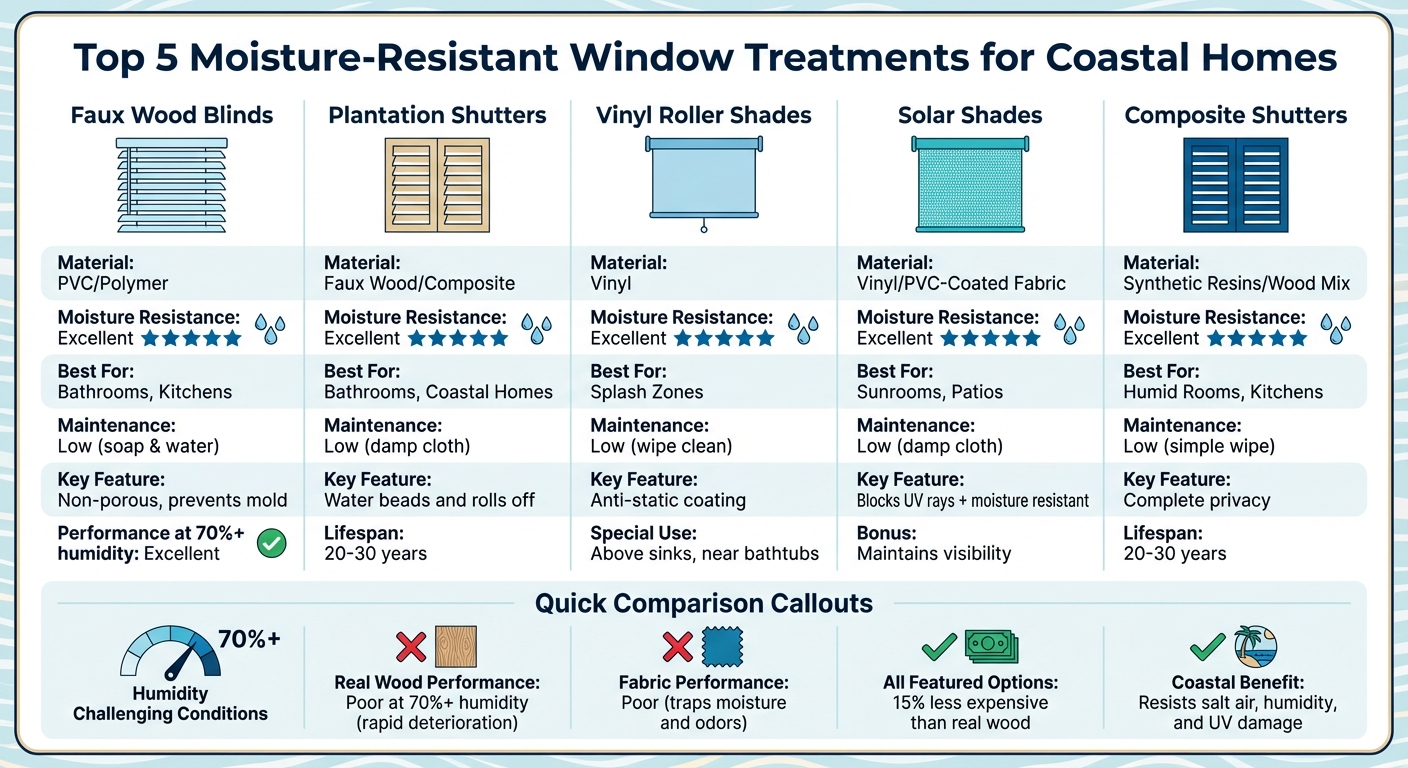 Top 5 Moisture-Resistant Window Treatments for Coastal Homes

Faux Wood Blinds

Material:
PVC/Polymer

Moisture Resistance:
Excellent ★★★★★

Best For:
Bathrooms, Kitchens

Maintenance:
Low (soap & water)

Key Feature:
Non-porous, prevents mold

Performance at 70%+ humidity: Excellent

Plantation Shutters

Material:
Faux Wood/Composite

Moisture Resistance:
Excellent ★★★★★

Best For:
Bathrooms, Coastal Homes

Maintenance:
Low (damp cloth)

Key Feature:
Water beads and rolls off

Lifespan:
20-30 years

Vinyl Roller Shades

Material:
Vinyl

Moisture Resistance:
Excellent ★★★★★

Best For:
Splash Zones

Maintenance:
Low (wipe clean)

Key Feature:
Anti-static coating

Special Use:
Above sinks, near bathtubs

Solar Shades

Material:
Vinyl/PVC-Coated Fabric

Moisture Resistance:
Excellent ★★★★★

Best For:
Sunrooms, Patios

Maintenance:
Low (damp cloth)

Key Feature:
Blocks UV rays + moisture resistant

Bonus:
Maintains visibility

Composite Shutters

Material:
Synthetic Resins/Wood Mix

Moisture Resistance:
Excellent ★★★★★

Best For:
Humid Rooms, Kitchens

Maintenance:
Low (simple wipe)

Key Feature:
Complete privacy

Lifespan:
20-30 years

Quick Comparison Callouts

70%+
Humidity
Challenging Conditions

Real Wood Performance:
Poor at 70%+ humidity (rapid deterioration)

Fabric Performance:
Poor (traps moisture and odors)

All Featured Options:
15% less expensive than real wood

Coastal Benefit:
Resists salt air, humidity, and UV damage